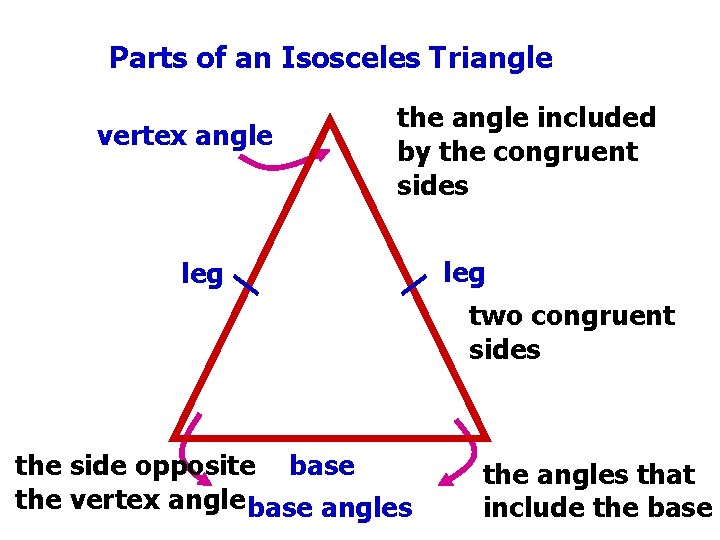 Parts of an Isosceles Triangle

vertex angle

the angle included by the congruent sides

leg

leg

two congruent sides

the side opposite the vertex angle

base

base angles

the angles that include the base